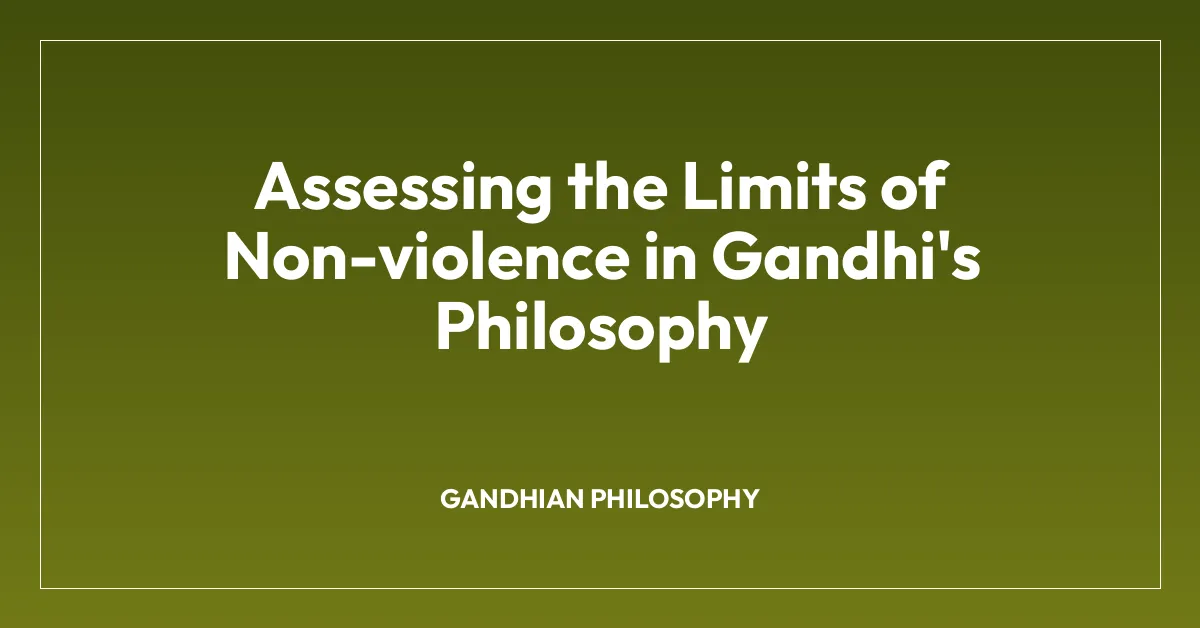 Assessing the Limits of Non-violence in Gandhi's Philosophy

GANDHIAN PHILOSOPHY